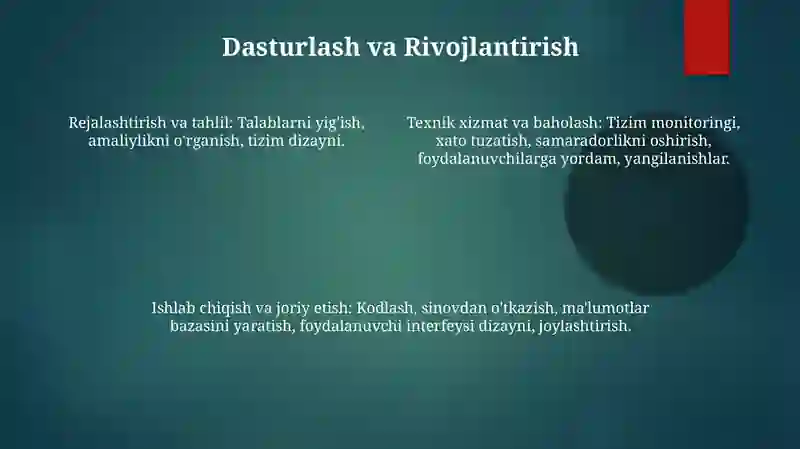 Dasturlash va Rivojlantirish

Rejalashtirish va tahlil: Talablarni yig'ish, amaliylikni o'rganish, tizim dizayni.

Texnik xizmat va baholash: Tizim monitoringi, xato tuzatish, samaradorlikni oshirish, foydalanuvchilarga yordam, yangilanishlar.

Ishlab chiqish va joriy etish: Kodlash, sinovdan o'tkazish, ma'lumotlar bazasini yaratish, foydalanuvchi interfeysi dizayni, joylashtirish.